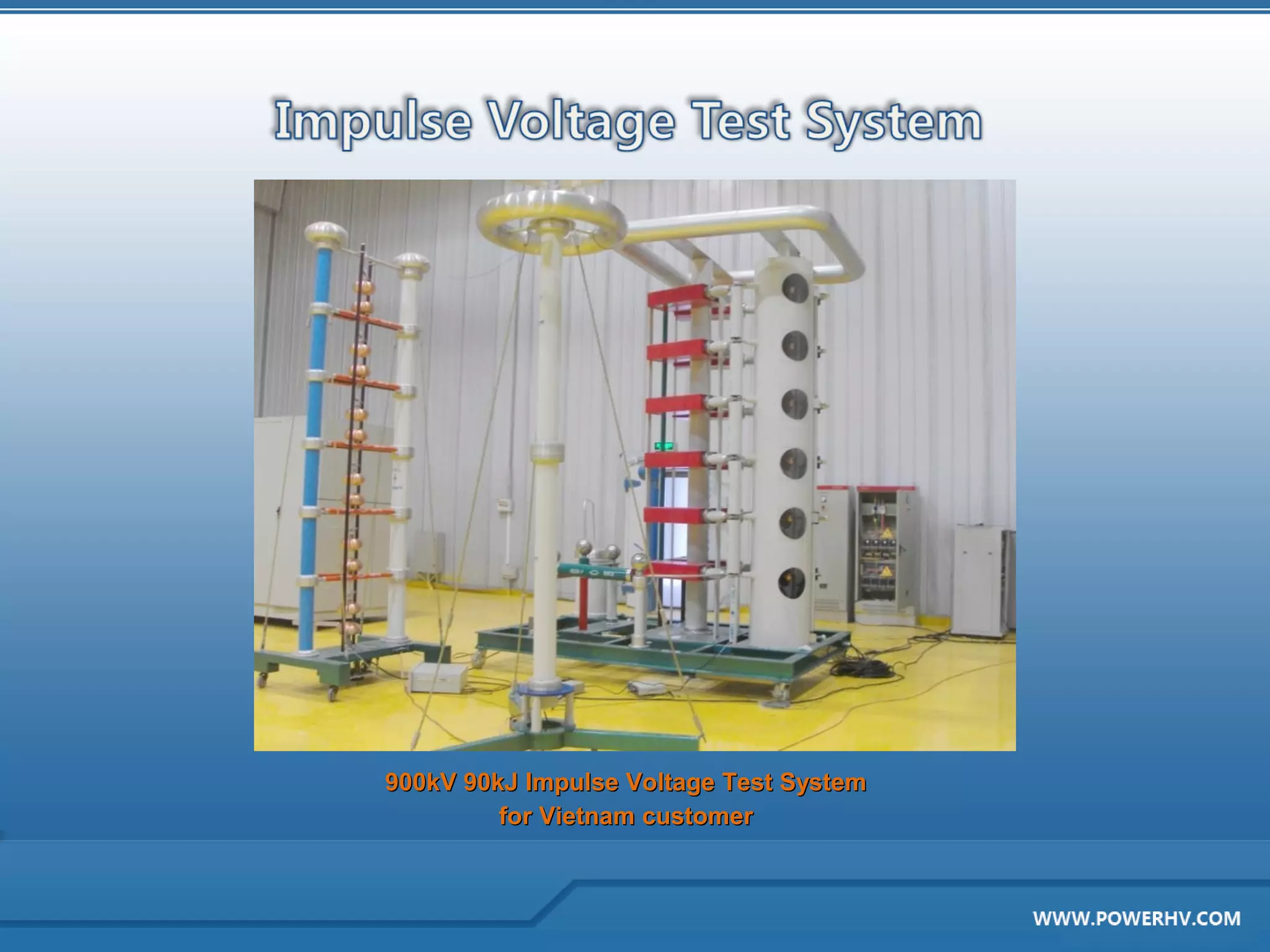 Impulse Voltage Test System

900kV 90kJ Impulse Voltage Test System
for Vietnam customer

WWW.POWERHV.COM